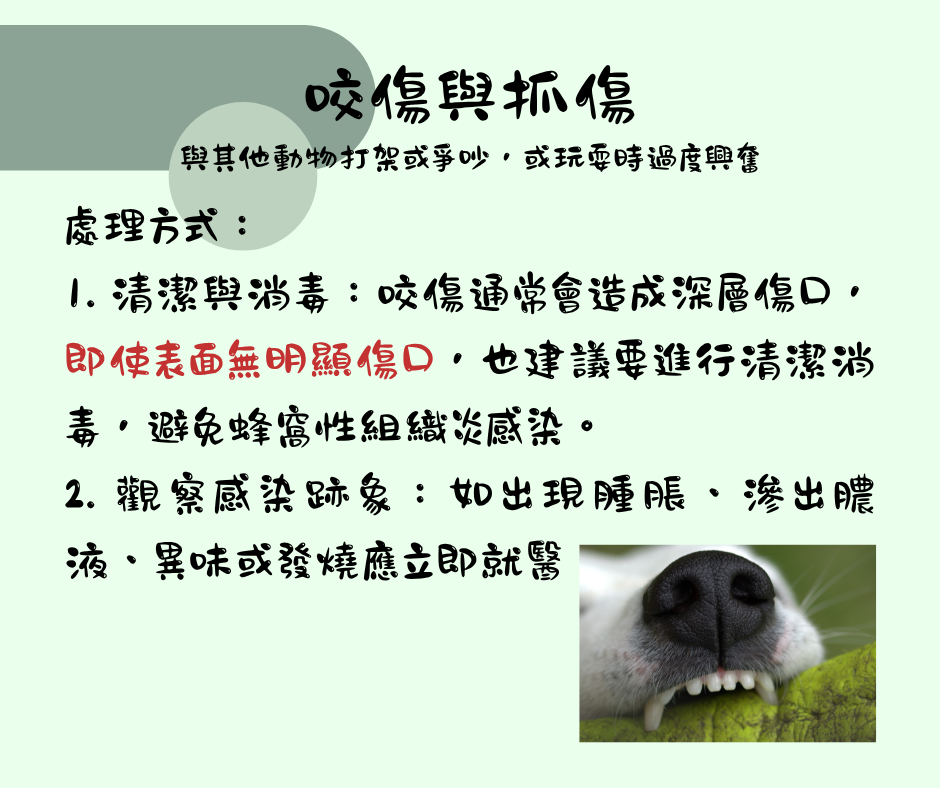 咬傷與抓傷

與其他動物打架或爭吵，或玩耍時過度興奮

處理方式：

1. 清潔與消毒：咬傷通常會造成深層傷口，即使表面無明顯傷口，也建議要進行清潔消毒，避免蜂窩性組織炎感染。

2. 觀察感染跡象：如出現腫脹、滲出膿液、異味或發燒應立即就醫